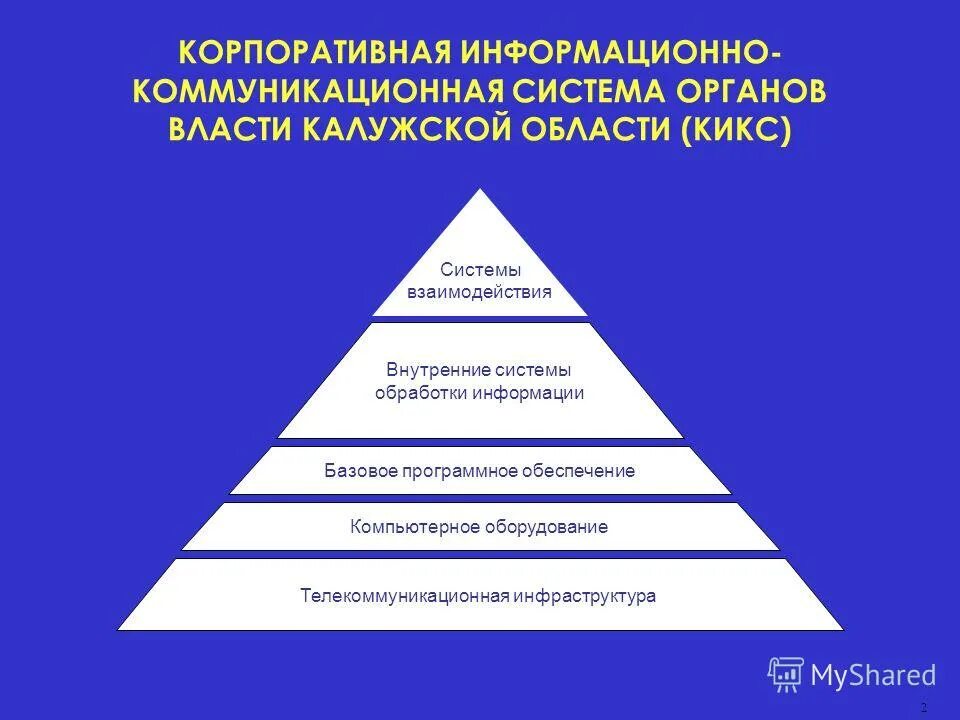 КОРПОРАТИВНАЯ ИНФОРМАЦИОННО-КОММУНИКАЦИОННАЯ СИСТЕМА ОРГАНОВ ВЛАСТИ КАЛУЖСКОЙ ОБЛАСТИ (КИКС)

Системы взаимодействия

Внутренние системы обработки информации

Базовое программное обеспечение

Компьютерное оборудование

Телекоммуникационная инфраструктура

MyShared

2